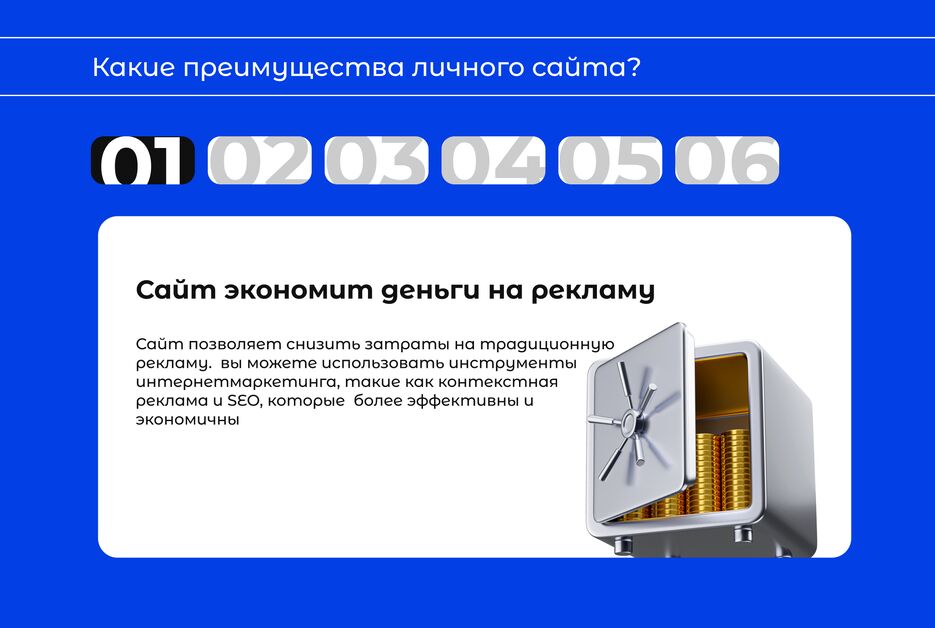 Какие преимущества личного сайта?

01 02 03 04 05 06

Сайт экономит деньги на рекламу

Сайт позволяет снизить затраты на традиционную рекламу. вы можете использовать инструменты интернетмаркетинга, такие как контекстная реклама и SEO, которые более эффективны и экономичны